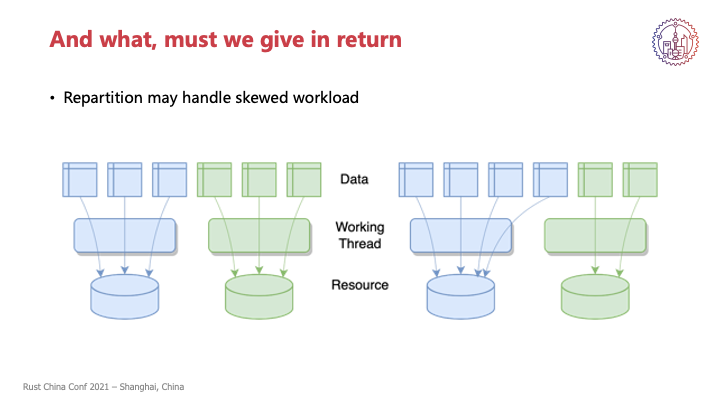 And what, must we give in return

• Repartition may handle skewed workload

Data

Working Thread

Resource

Rust China Conf 2021 – Shanghai, China